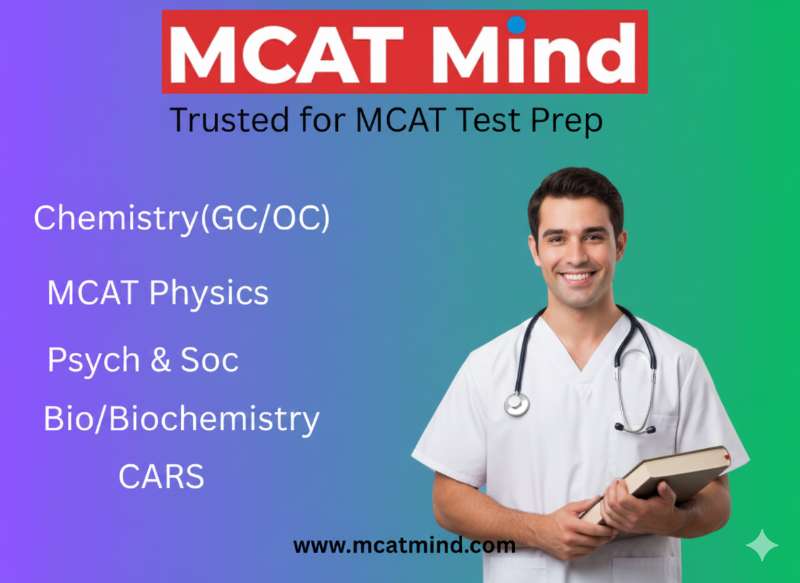 MCAT Mind
Trusted for MCAT Test Prep

Chemistry(GC/OC)

MCAT Physics

Psych & Soc

Bio/Biochemistry

CARS

www.mcatmind.com